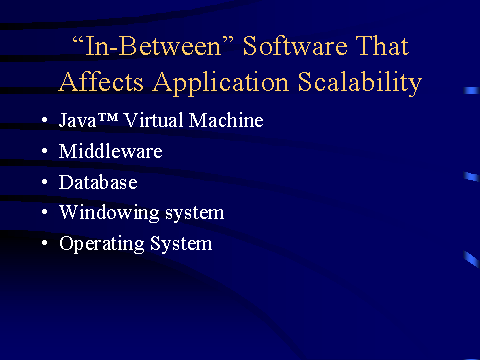 “In-Between” Software That Affects Application Scalability

• Java™ Virtual Machine
• Middleware
• Database
• Windowing system
• Operating System